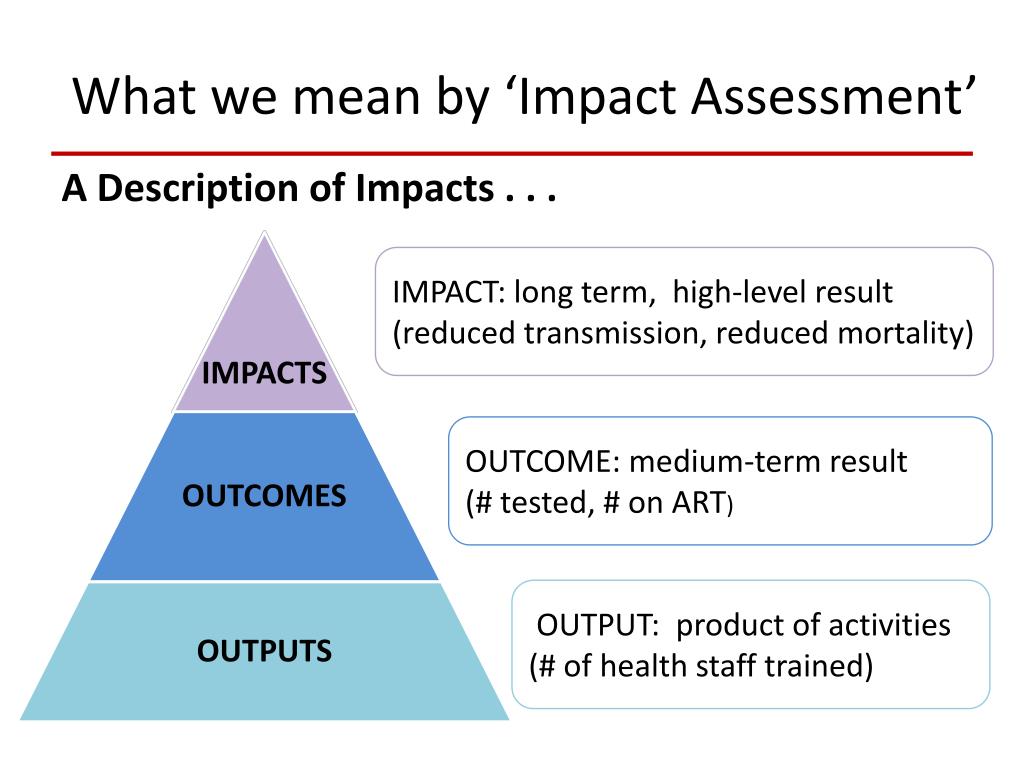 What we mean by ‘Impact Assessment’

A Description of Impacts . . .

IMPACTS

OUTCOMES

OUTPUTS

IMPACT: long term, high-level result (reduced transmission, reduced mortality)

OUTCOME: medium-term result (# tested, # on ART)

OUTPUT: product of activities (# of health staff trained)